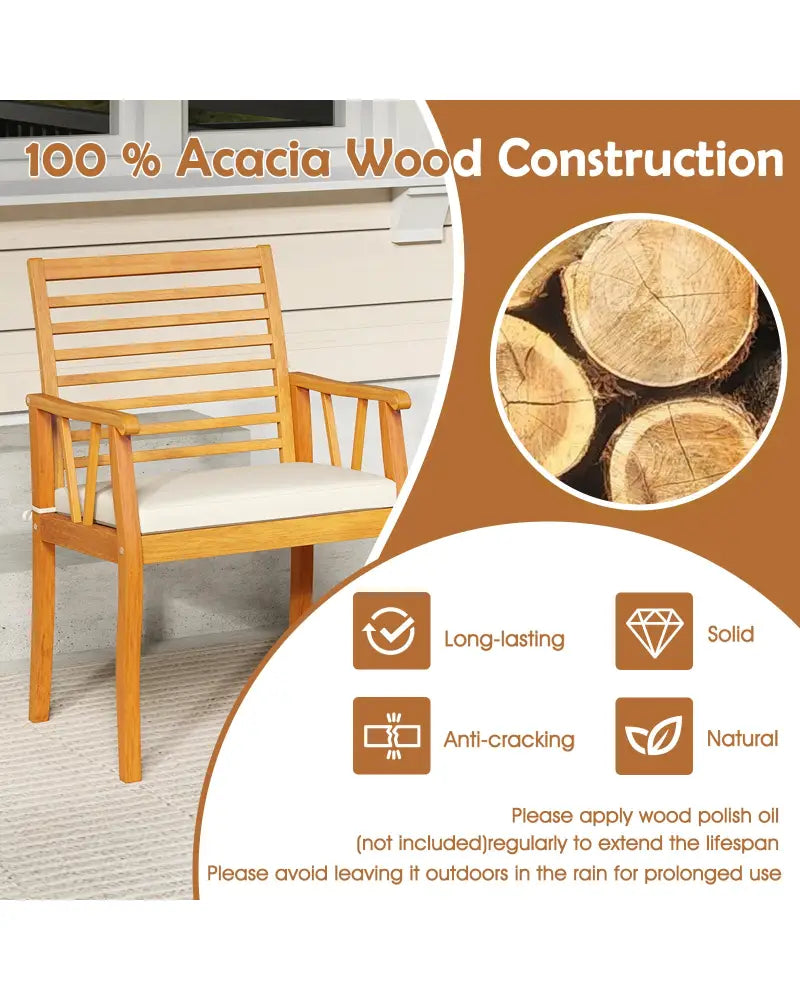 100 % Acacia Wood Construction

Long-lasting

Solid

Anti-cracking

Natural

Please apply wood polish oil (not included)regularly to extend the lifespan

Please avoid leaving it outdoors in the rain for prolonged use